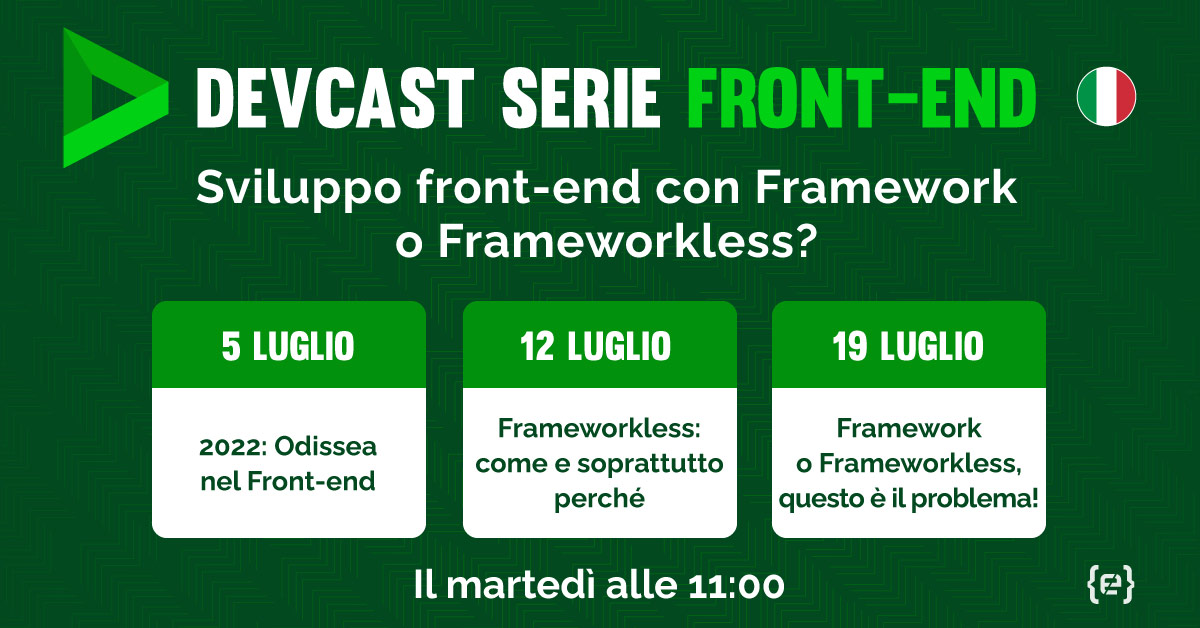 DEVCAST SERIE FRONT-END

Sviluppo front-end con Framework o Frameworkless?

5 LUGLIO

2022: Odissea nel Front-end

12 LUGLIO

Frameworkless: come e soprattutto perché

19 LUGLIO

Framework o Frameworkless, questo è il problema!

Il martedì alle 11:00